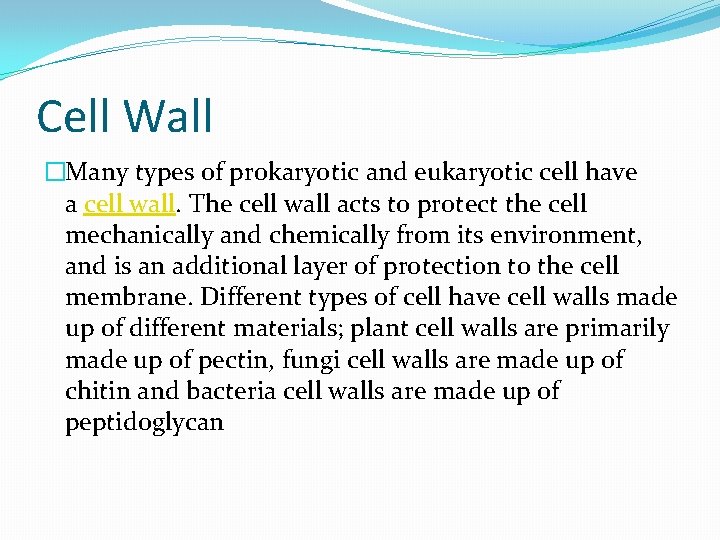 Cell Wall

□Many types of prokaryotic and eukaryotic cell have a cell wall. The cell wall acts to protect the cell mechanically and chemically from its environment, and is an additional layer of protection to the cell membrane. Different types of cell have cell walls made up of different materials; plant cell walls are primarily made up of pectin, fungi cell walls are made up of chitin and bacteria cell walls are made up of peptidoglycan